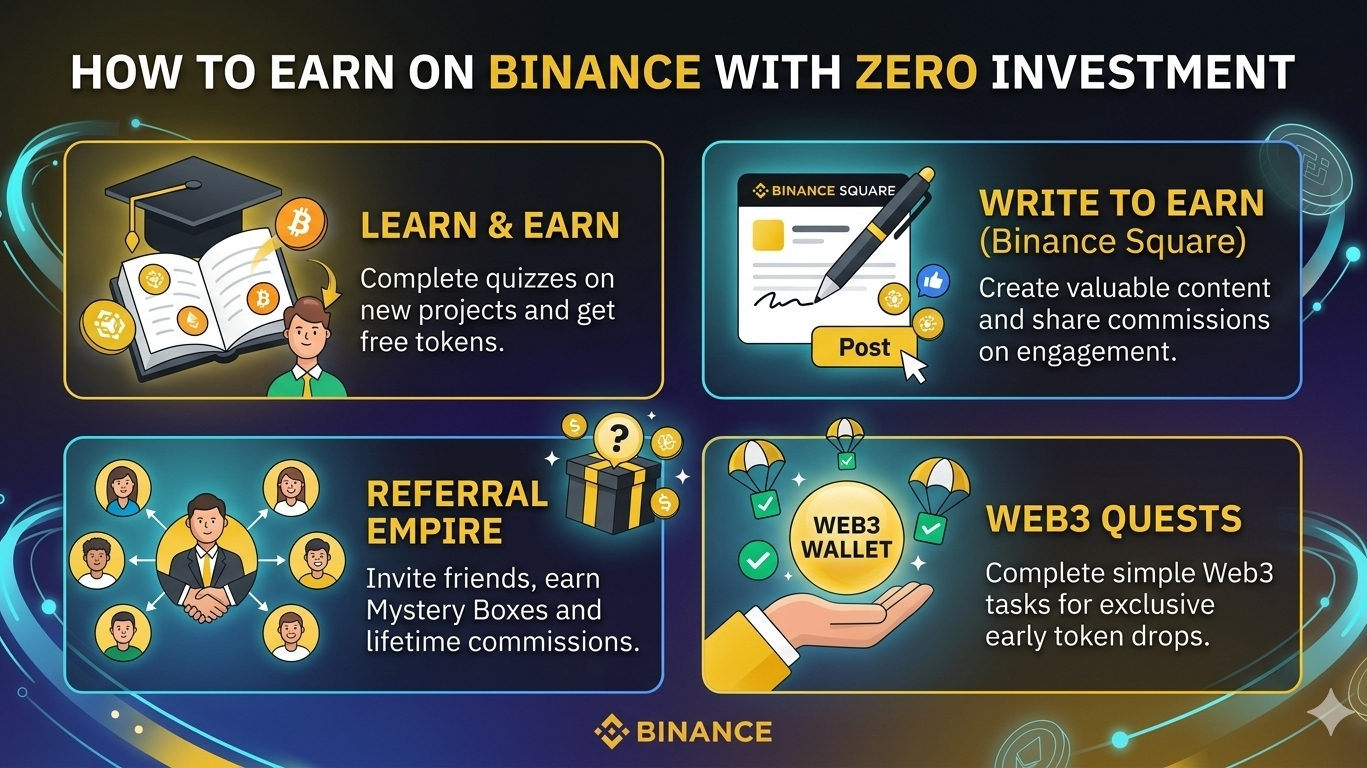 HOW TO EARN ON BINANCE WITH ZERO INVESTMENT

LEARN & EARN

Complete quizzes on new projects and get free tokens.

BINANCE SQUARE

Post

WRITE TO EARN (Binance Square)

Create valuable content and share commissions on engagement.

REFERRAL EMPIRE

Invite friends, earn Mystery Boxes and lifetime commissions.

WEB3 WALLET

WEB3 QUESTS

Complete simple Web3 tasks for exclusive early token drops.

BINANCE